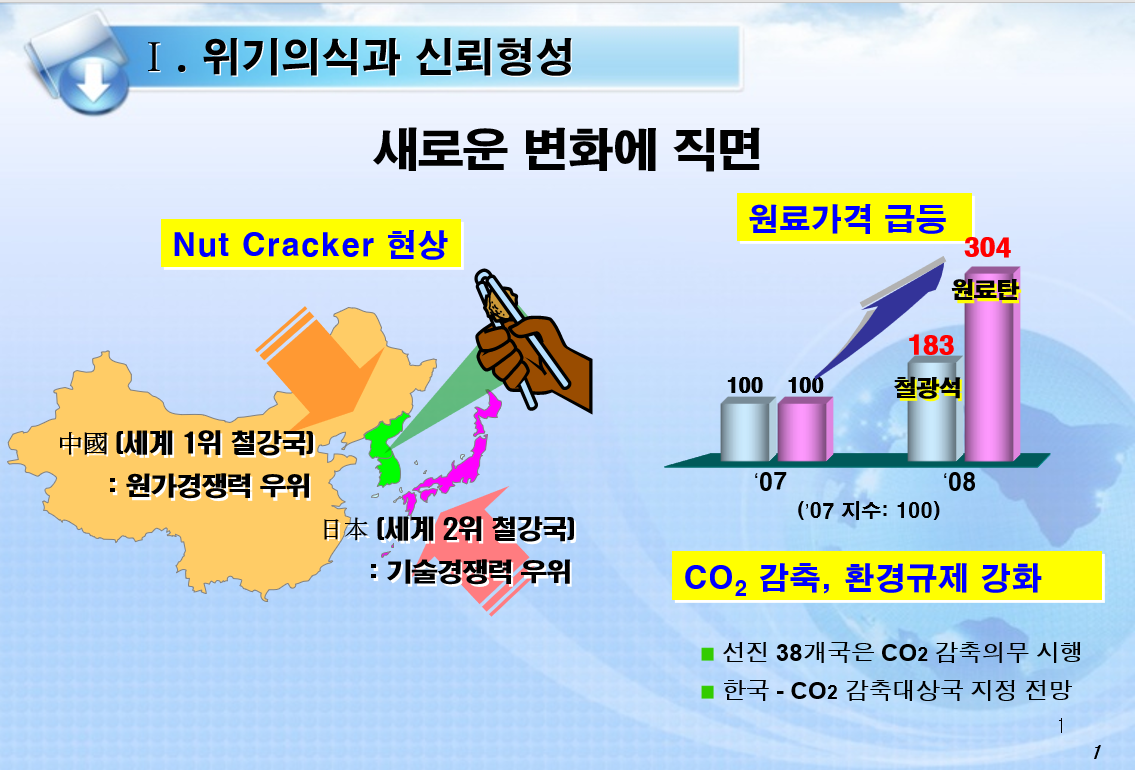 Ⅰ. 위기의식과 신뢰형성

새로운 변화에 직면

Nut Cracker 현상

中國 (세계 1위 철강국)
: 원가경쟁력 우위

日本 (세계 2위 철강국)
: 기술경쟁력 우위

원료가격 급등

304
원료탄
183
철광석
100 100
'07 '08
('07 지수: 100)

$CO_2$ 감축, 환경규제 강화

■ 선진 38개국은 $CO_2$ 감축의무 시행
■ 한국 - $CO_2$ 감축대상국 지정 전망

1

1